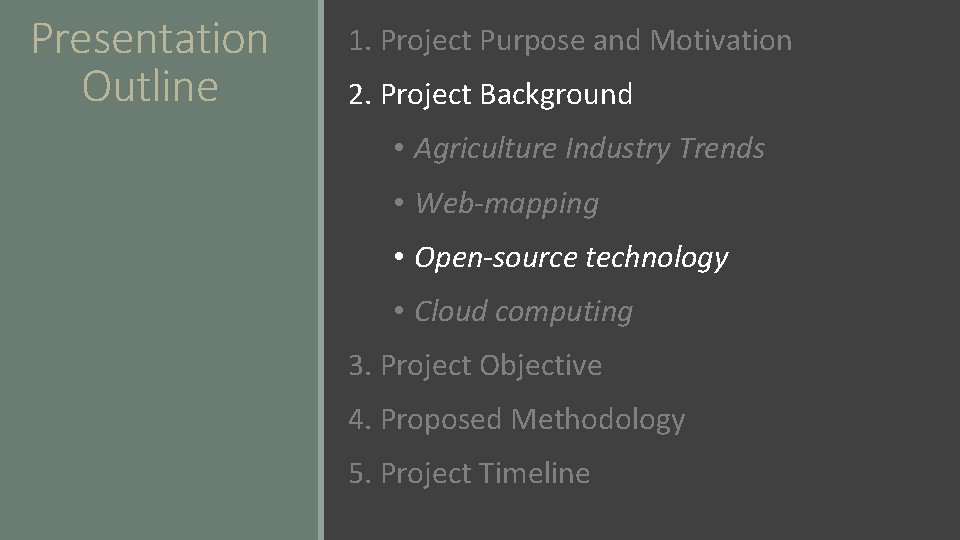 Presentation Outline

1. Project Purpose and Motivation

2. Project Background

• Agriculture Industry Trends

• Web-mapping

• Open-source technology

• Cloud computing

3. Project Objective

4. Proposed Methodology

5. Project Timeline